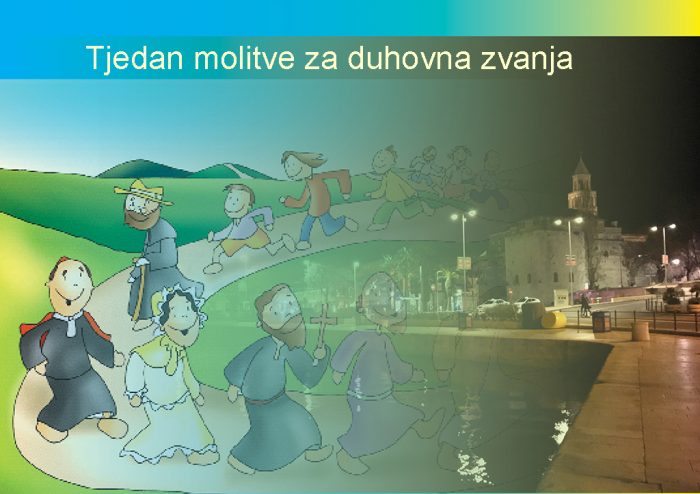 Tjedan molitve za duhovna zvanja